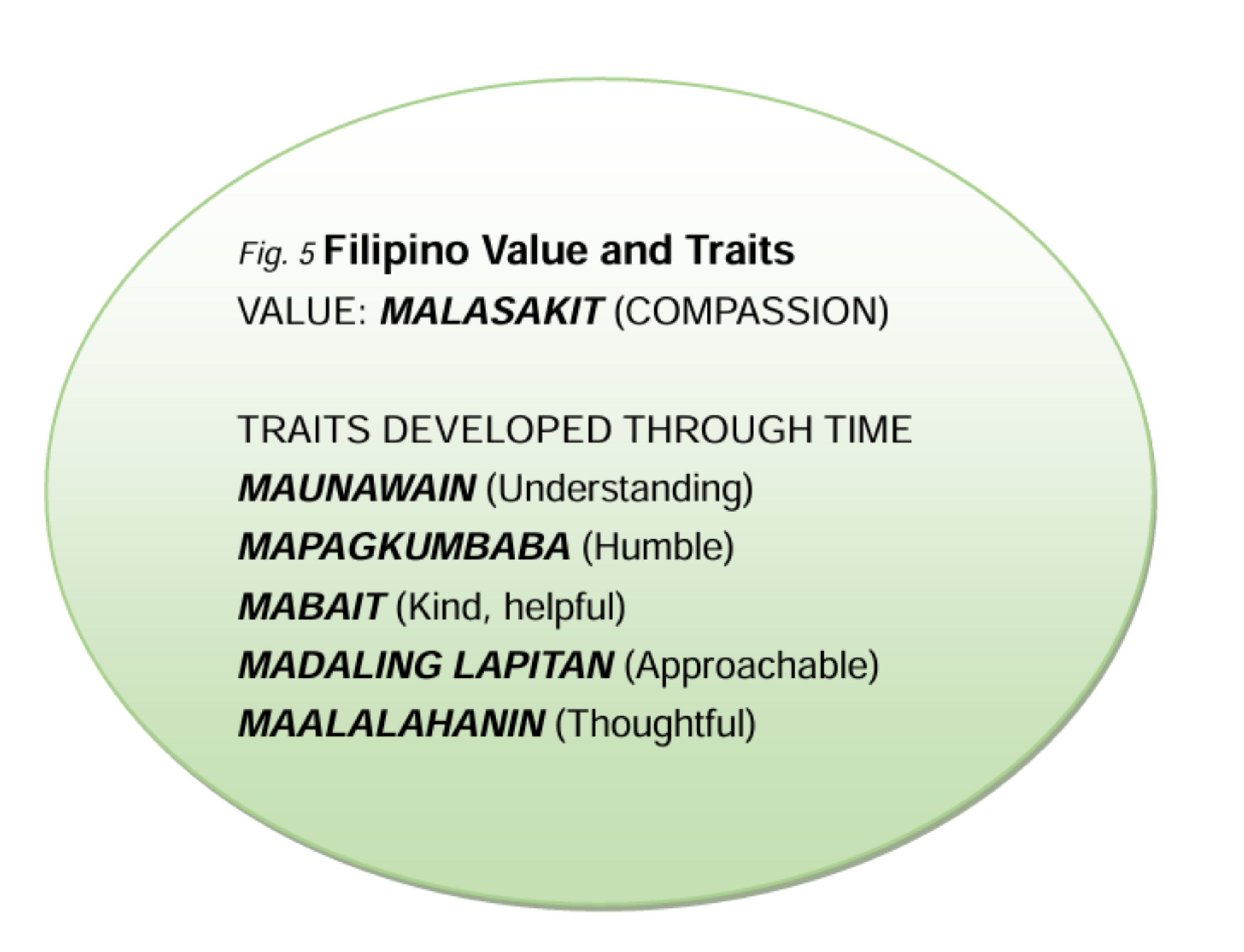 Fig. 5 Filipino Value and Traits
VALUE: MALASAKIT (COMPASSION)

TRAITS DEVELOPED THROUGH TIME
MAUNAWAIN (Understanding)
MAPAGKUMBABA (Humble)
MABAIT (Kind, helpful)
MADALING LAPITAN (Approachable)
MAALALAHANIN (Thoughtful)